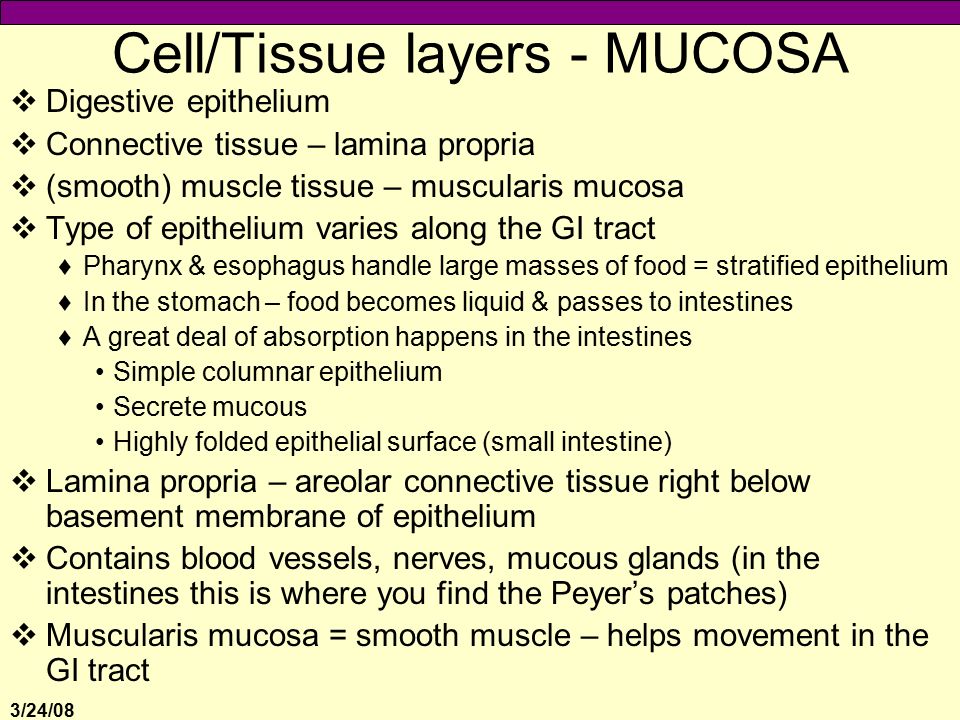 Cell/Tissue layers - MUCOSA

❖ Digestive epithelium
❖ Connective tissue – lamina propria
❖ (smooth) muscle tissue – muscularis mucosa
❖ Type of epithelium varies along the GI tract
♦ Pharynx & esophagus handle large masses of food = stratified epithelium
♦ In the stomach – food becomes liquid & passes to intestines
♦ A great deal of absorption happens in the intestines
• Simple columnar epithelium
• Secrete mucous
• Highly folded epithelial surface (small intestine)
❖ Lamina propria – areolar connective tissue right below basement membrane of epithelium
❖ Contains blood vessels, nerves, mucous glands (in the intestines this is where you find the Peyer's patches)
❖ Muscularis mucosa = smooth muscle – helps movement in the GI tract

3/24/08